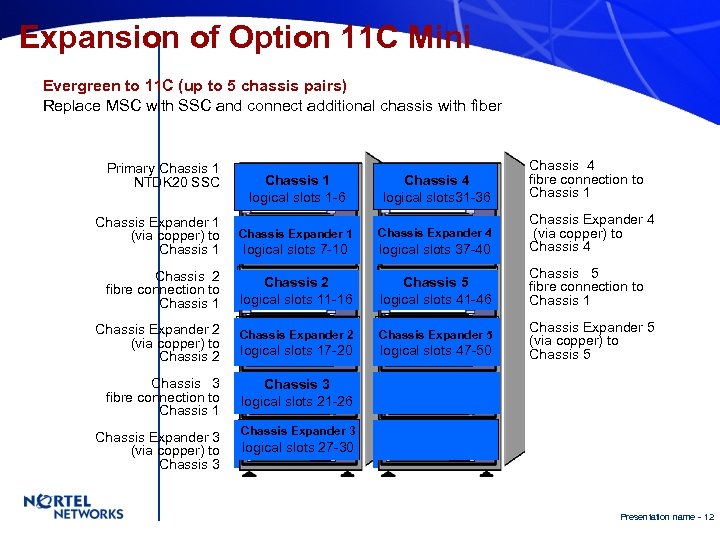 Expansion of Option 11C Mini

Evergreen to 11C (up to 5 chassis pairs)
Replace MSC with SSC and connect additional chassis with fiber

Primary Chassis 1
NTDK20 SSC

Chassis Expander 1
(via copper) to
Chassis 1

Chassis 2
fibre connection to
Chassis 1

Chassis Expander 2
(via copper) to
Chassis 2

Chassis 3
fibre connection to
Chassis 1

Chassis Expander 3
(via copper) to
Chassis 3

Chassis 1
logical slots 1-6

Chassis Expander 1
logical slots 7-10

Chassis 2
logical slots 11-16

Chassis Expander 2
logical slots 17-20

Chassis 3
logical slots 21-26

Chassis Expander 3
logical slots 27-30

Chassis 4
logical slots31-36

Chassis Expander 4
logical slots 37-40

Chassis 5
logical slots 41-46

Chassis Expander 5
logical slots 47-50

Chassis 4
fibre connection to
Chassis 1

Chassis Expander 4
(via copper) to
Chassis 4

Chassis 5
fibre connection to
Chassis 1

Chassis Expander 5
(via copper) to
Chassis 5

NORTEL
NETWORKS

Presentation name - 12